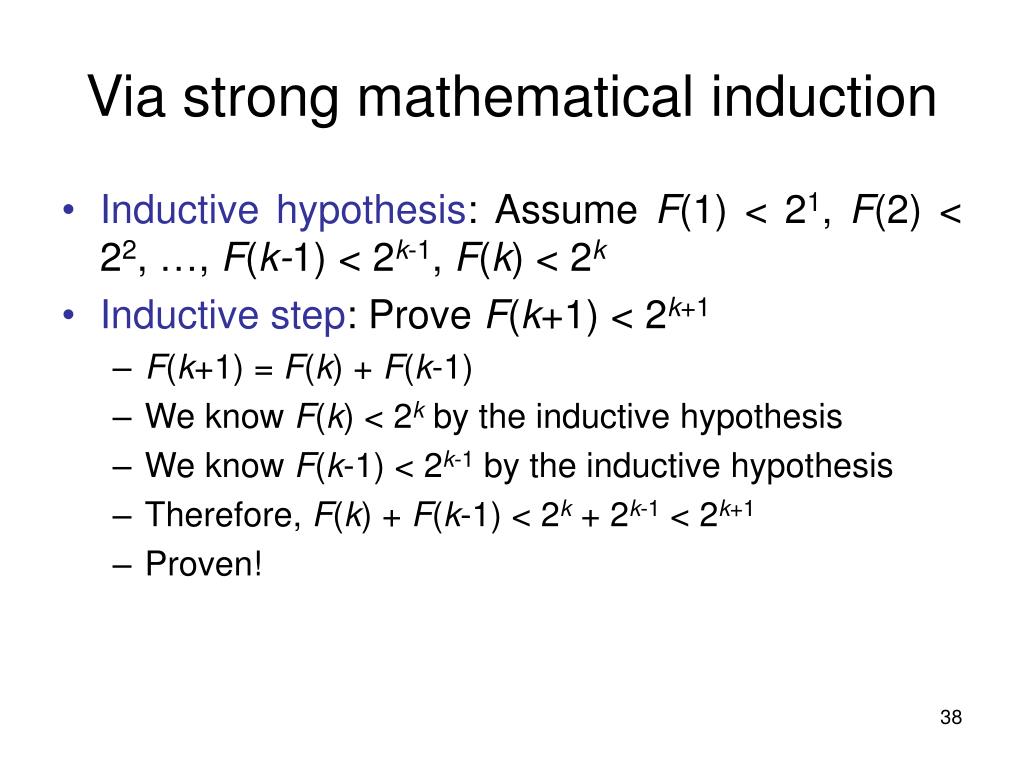 Via strong mathematical induction

• Inductive hypothesis: Assume $F(1) < 2^1$, $F(2) < 2^2$, …, $F(k-1) < 2^{k-1}$, $F(k) < 2^k$
• Inductive step: Prove $F(k+1) < 2^{k+1}$
– $F(k+1) = F(k) + F(k-1)$
– We know $F(k) < 2^k$ by the inductive hypothesis
– We know $F(k-1) < 2^{k-1}$ by the inductive hypothesis
– Therefore, $F(k) + F(k-1) < 2^k + 2^{k-1} < 2^{k+1}$
– Proven!

38